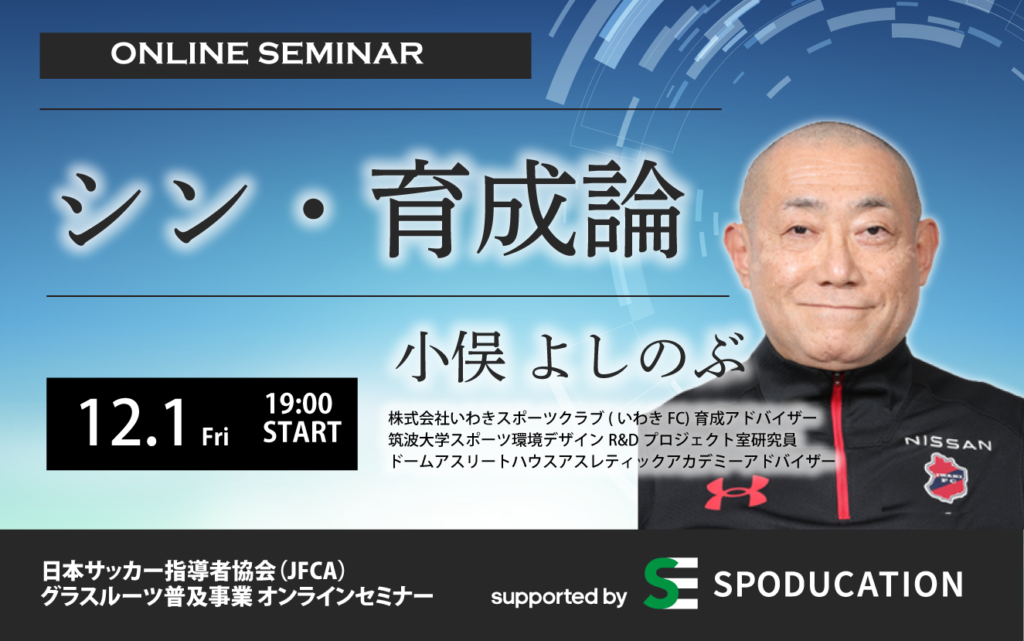 ONLINE SEMINAR

シン・育成論

小俣 よしのぶ

12.1 Fri 19:00 START

株式会社いわきスポーツクラブ ( いわき FC) 育成アドバイザー
筑波大学スポーツ環境デザイン R&D プロジェクト室研究員
ドームアスリートハウスアスレティックアカデミーアドバイザー

NISSAN

日本サッカー指導者協会（JFCA）
グラスルーツ普及事業 オンラインセミナー

supported by SPODUCATION